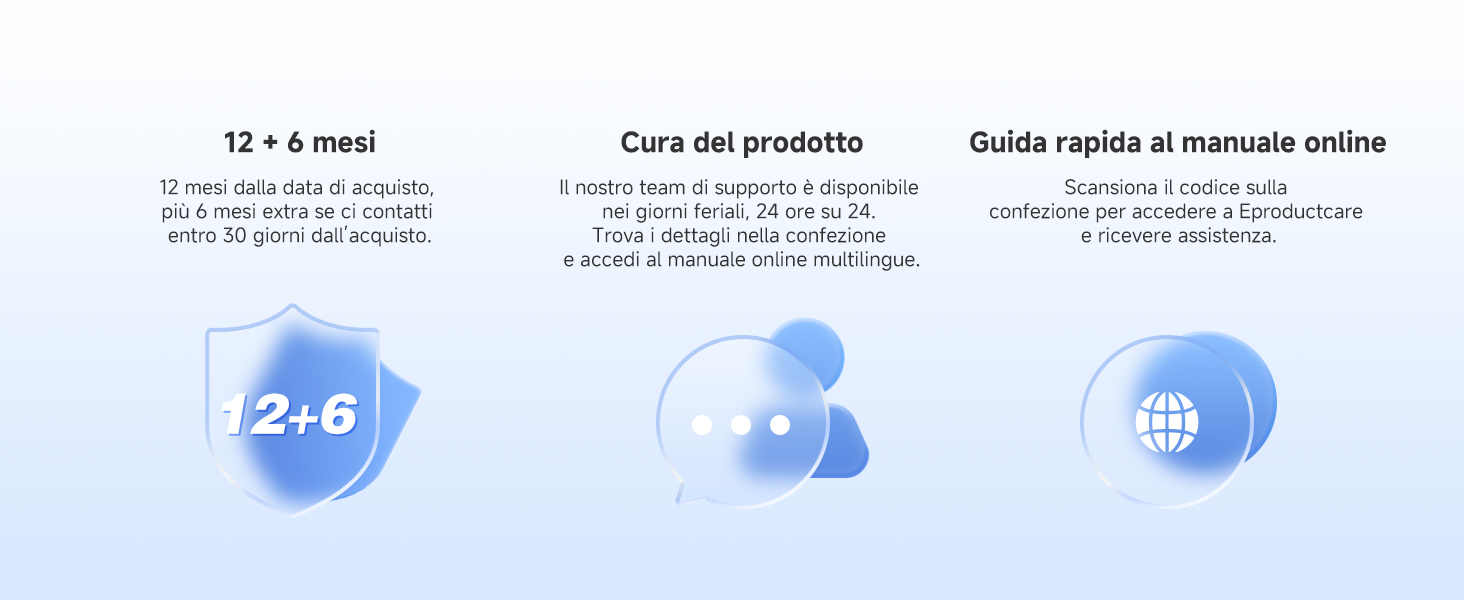 12 + 6 mesi

12 mesi dalla data di acquisto, più 6 mesi extra se ci contatti entro 30 giorni dall'acquisto.

12+6

Cura del prodotto

Il nostro team di supporto è disponibile nei giorni feriali, 24 ore su 24. Trova i dettagli nella confezione e accedi al manuale online multilingue.

Guida rapida al manuale online

Scansiona il codice sulla confezione per accedere a Eproductcare e ricevere assistenza.